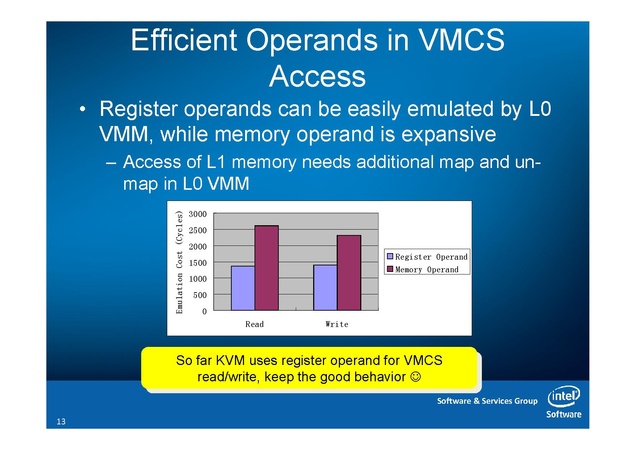 Efficient Operands in VMCS Access

• Register operands can be easily emulated by L0 VMM, while memory operand is expansive
– Access of L1 memory needs additional map and un-map in L0 VMM

Emulation Cost (Cycles)
3000
2500
2000
1500
1000
500
0
Read
Write
Register Operand
Memory Operand

So far KVM uses register operand for VMCS read/write, keep the good behavior ☺

Software & Services Group
intel
Software
13